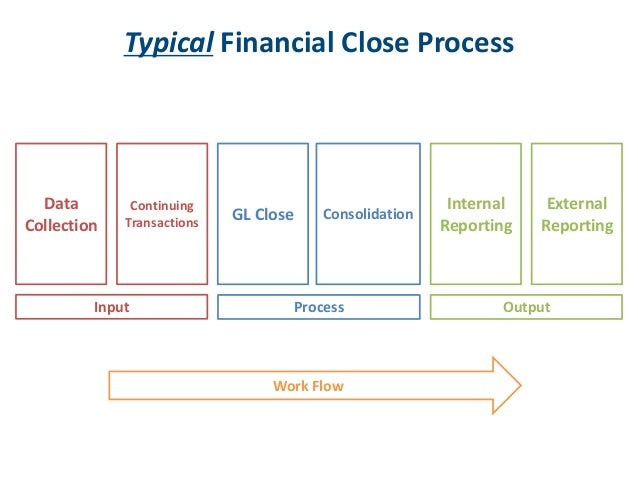 Typical Financial Close Process

Data Collection

Continuing Transactions

GL Close

Consolidation

Internal Reporting

External Reporting

Input

Process

Output

Work Flow